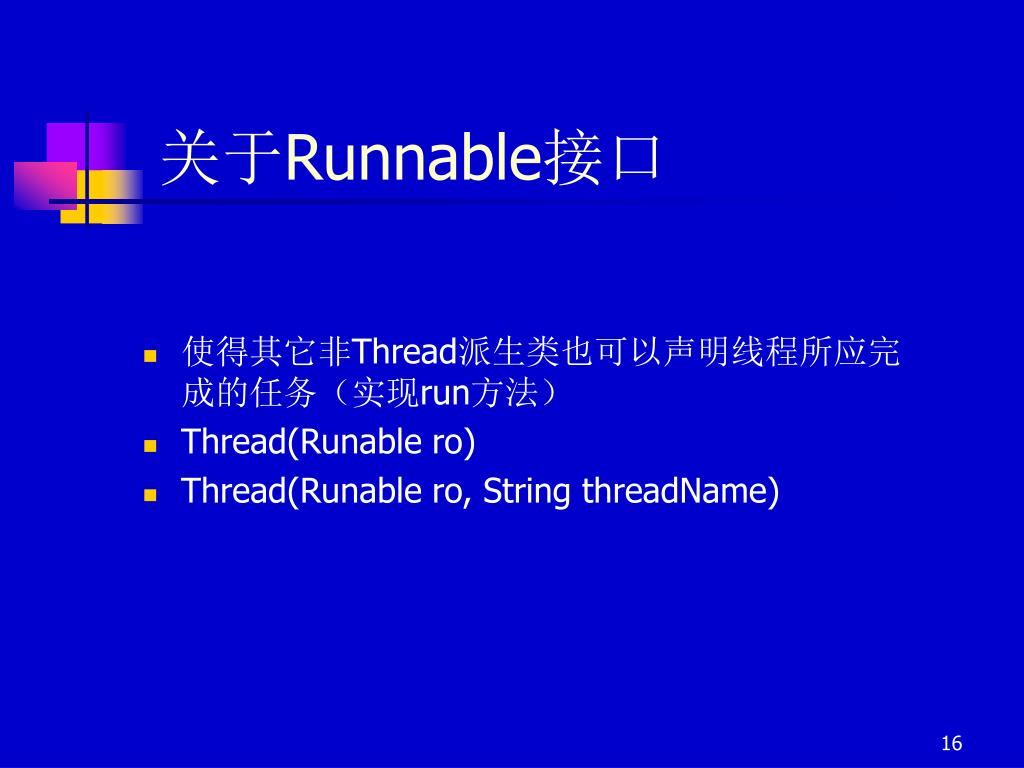 关于Runnable接口

- 使得其它非Thread派生类也可以声明线程所应完成的任务（实现run方法）
- Thread(Runable ro)
- Thread(Runable ro, String threadName)

16